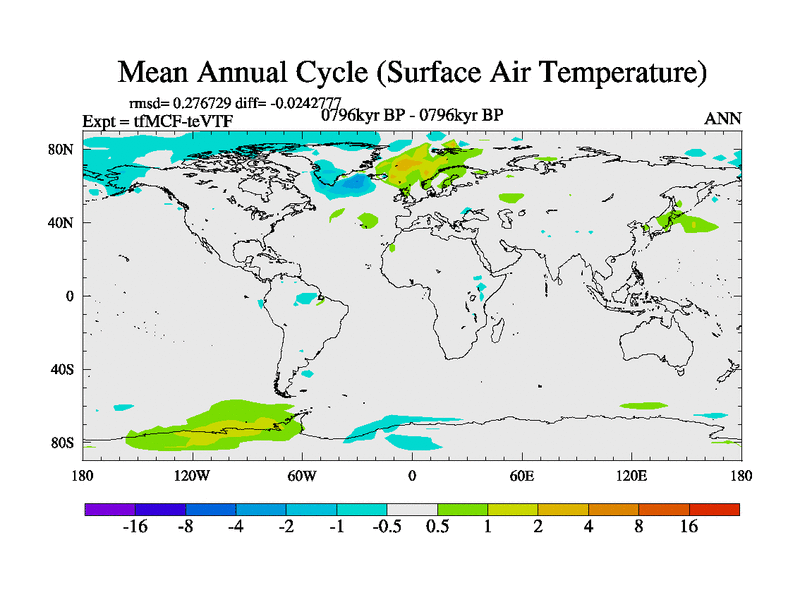 Mean Annual Cycle (Surface Air Temperature)

rmsd= 0.276729 diff= -0.0242777

Expt = tfMCF-teVTF

0796kyr BP - 0796kyr BP

ANN

80N

40N

0

40S

80S

180

120W

60W

0

60E

120E

180

-16

-8

-4

-2

-1

-0.5

0.5

1

2

4

8

16